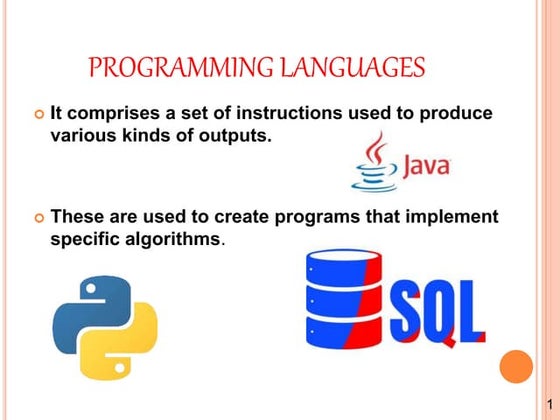 PROGRAMMING LANGUAGES

It comprises a set of instructions used to produce various kinds of outputs.

Java

These are used to create programs that implement specific algorithms.

SQL

1